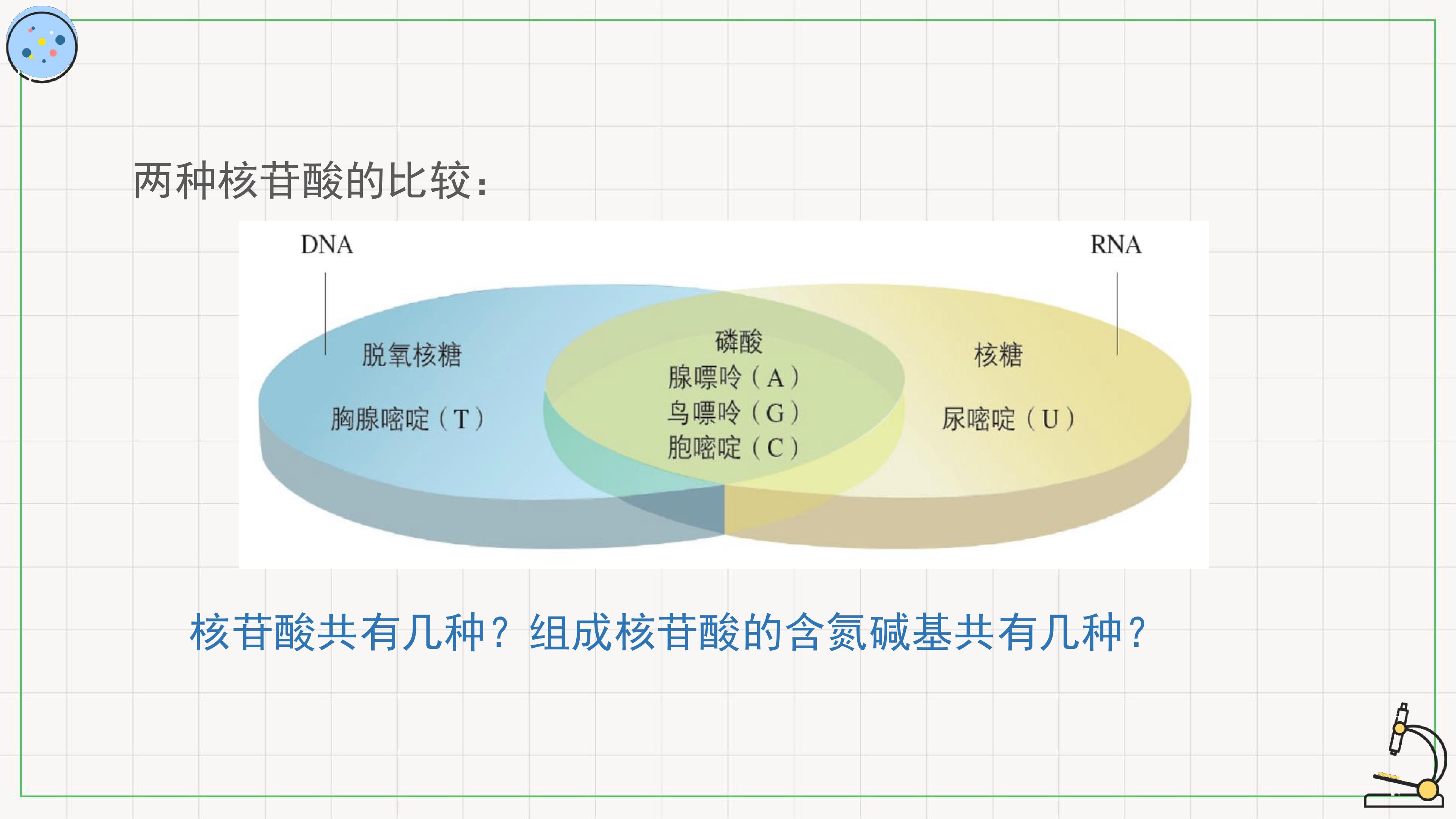 两种核苷酸的比较:

DNA

RNA

脱氧核糖

胸腺嘧啶(T)

磷酸
腺嘌呤(A)
鸟嘌呤(G)
胞嘧啶(C)

核糖

尿嘧啶(U)

核苷酸共有几种?组成核苷酸的含氮碱基共有几种?